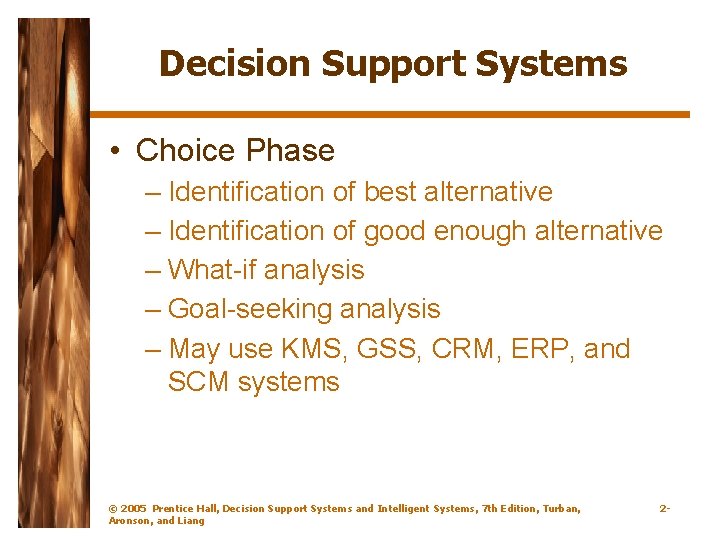 Decision Support Systems

• Choice Phase
– Identification of best alternative
– Identification of good enough alternative
– What-if analysis
– Goal-seeking analysis
– May use KMS, GSS, CRM, ERP, and SCM systems

© 2005 Prentice Hall, Decision Support Systems and Intelligent Systems, 7th Edition, Turban, Aronson, and Liang

2-